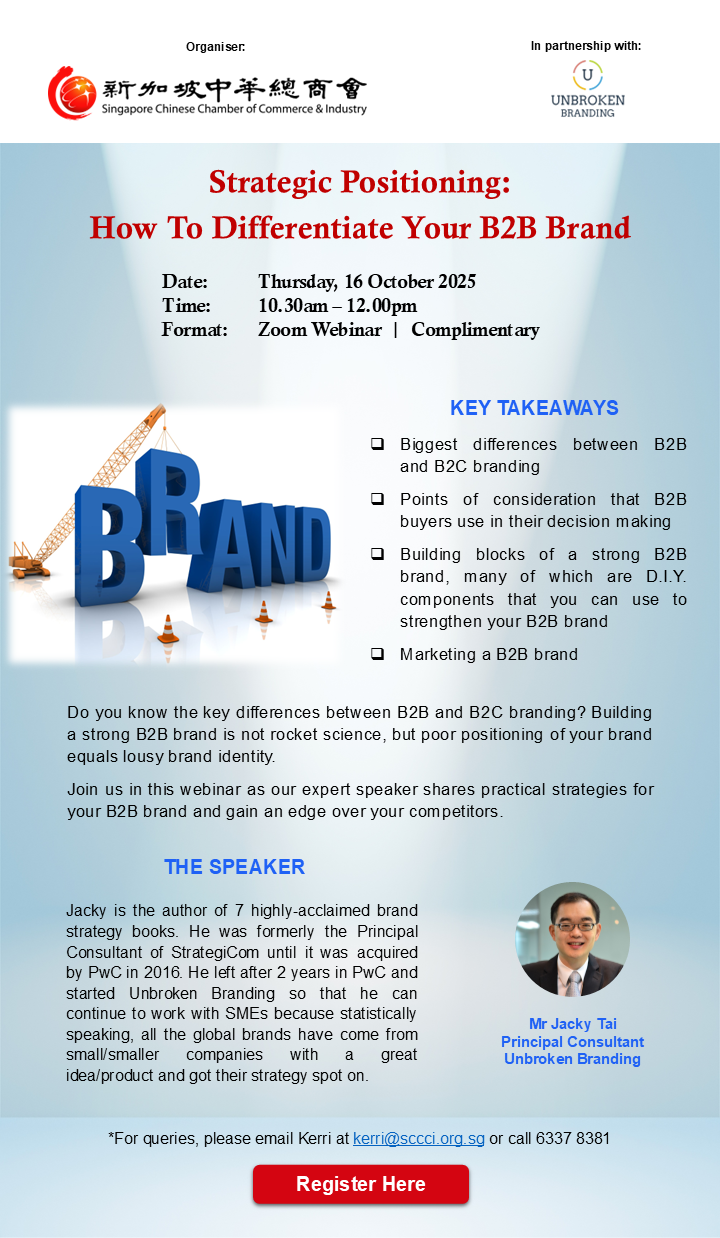 Organiser:

新加坡中華總商會
Singapore Chinese Chamber of Commerce & Industry

In partnership with:

U
UNBROKEN
BRANDING

Strategic Positioning:
How To Differentiate Your B2B Brand

Date: Thursday, 16 October 2025
Time: 10.30am – 12.00pm
Format: Zoom Webinar | Complimentary

BRAND

KEY TAKEAWAYS

❑ Biggest differences between B2B and B2C branding

❑ Points of consideration that B2B buyers use in their decision making

❑ Building blocks of a strong B2B brand, many of which are D.I.Y. components that you can use to strengthen your B2B brand

❑ Marketing a B2B brand

Do you know the key differences between B2B and B2C branding? Building a strong B2B brand is not rocket science, but poor positioning of your brand equals lousy brand identity.

Join us in this webinar as our expert speaker shares practical strategies for your B2B brand and gain an edge over your competitors.

THE SPEAKER

Jacky is the author of 7 highly-acclaimed brand strategy books. He was formerly the Principal Consultant of StrategiCom until it was acquired by PwC in 2016. He left after 2 years in PwC and started Unbroken Branding so that he can continue to work with SMEs because statistically speaking, all the global brands have come from small/smaller companies with a great idea/product and got their strategy spot on.

Mr Jacky Tai
Principal Consultant
Unbroken Branding

*For queries, please email Kerri at kerri@sccci.org.sg or call 6337 8381

Register Here